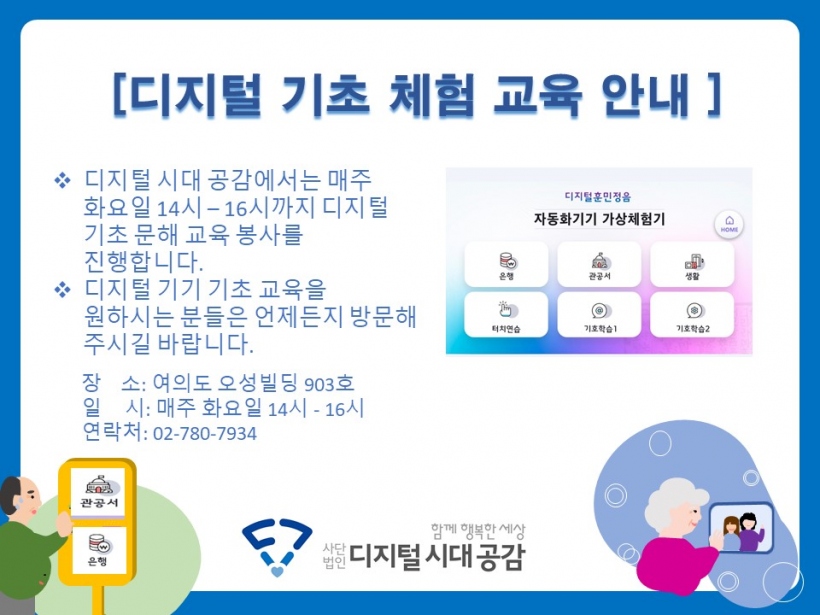 [디지털 기초 체험 교육 안내 ]

❖ 디지털 시대 공감에서는 매주 화요일 14시 – 16시까지 디지털 기초 문해 교육 봉사를 진행합니다.
❖ 디지털 기기 기초 교육을 원하시는 분들은 언제든지 방문해 주시길 바랍니다.

장 소: 여의도 오성빌딩 903호
일 시: 매주 화요일 14시 - 16시
연락처: 02-780-7934

디지털훈민정음
자동화기기 가상체험기
HOME
은행
관공서
생활
터치연습
기호학습1
기호학습2

관공서
은행

함께 행복한 세상
사단법인 디지털 시대 공감